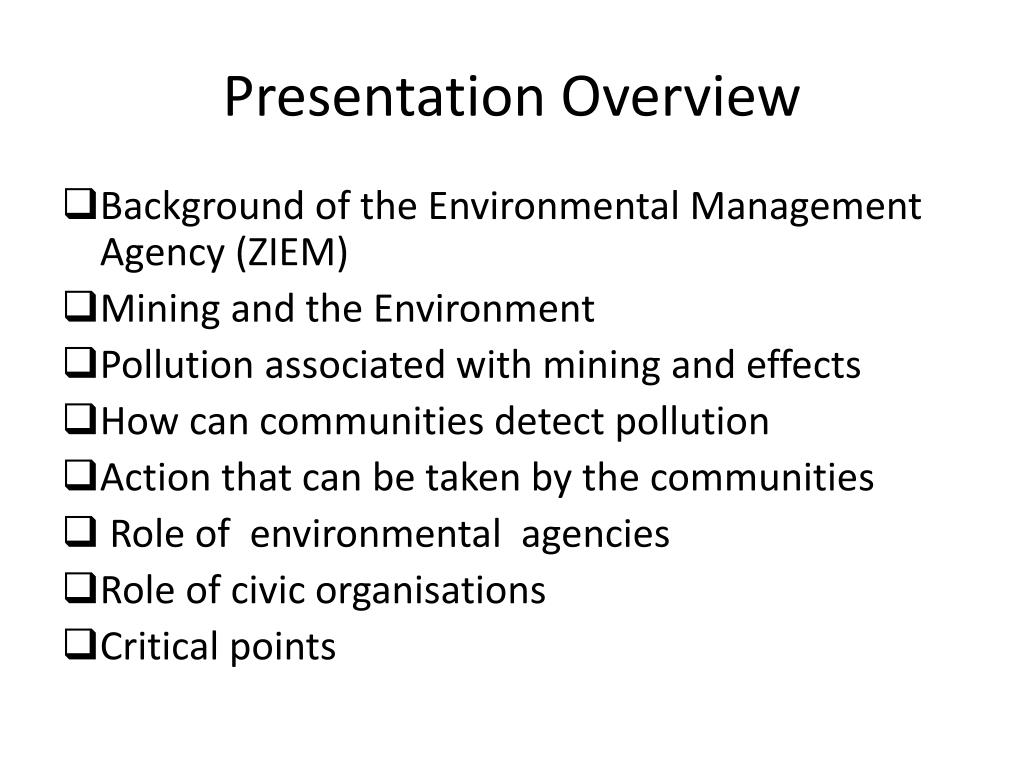 Presentation Overview

❑Background of the Environmental Management Agency (ZIEM)
❑Mining and the Environment
❑Pollution associated with mining and effects
❑How can communities detect pollution
❑Action that can be taken by the communities
❑ Role of environmental agencies
❑Role of civic organisations
❑Critical points